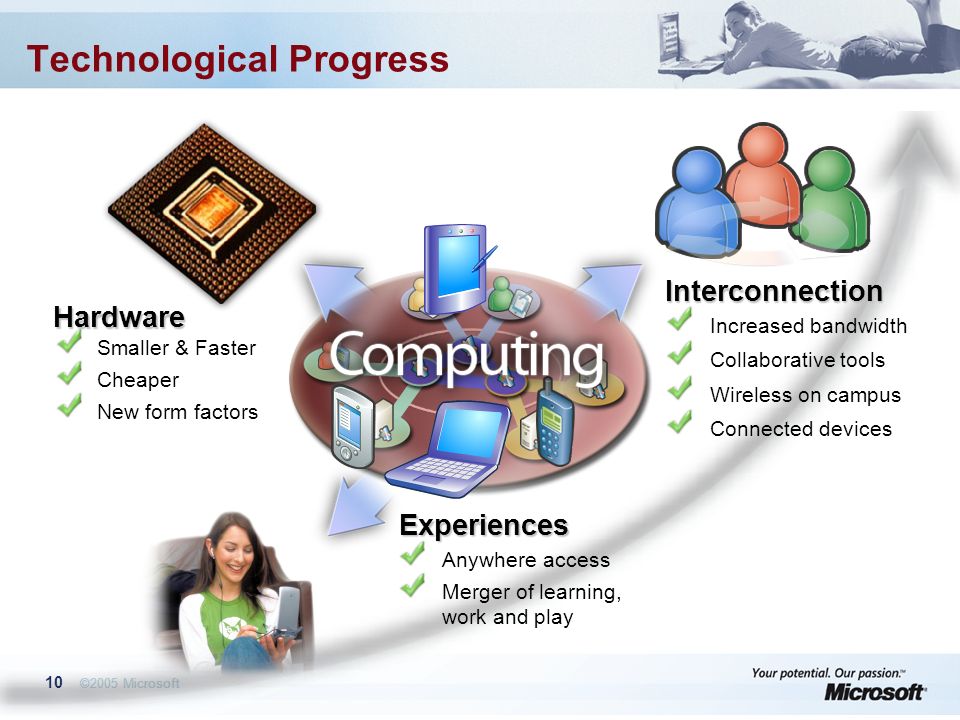 Technological Progress

Hardware
Smaller & Faster
Cheaper
New form factors

Computing

Interconnection
Increased bandwidth
Collaborative tools
Wireless on campus
Connected devices

Experiences
Anywhere access
Merger of learning, work and play

10 ©2005 Microsoft

Your potential. Our passion.™
Microsoft®